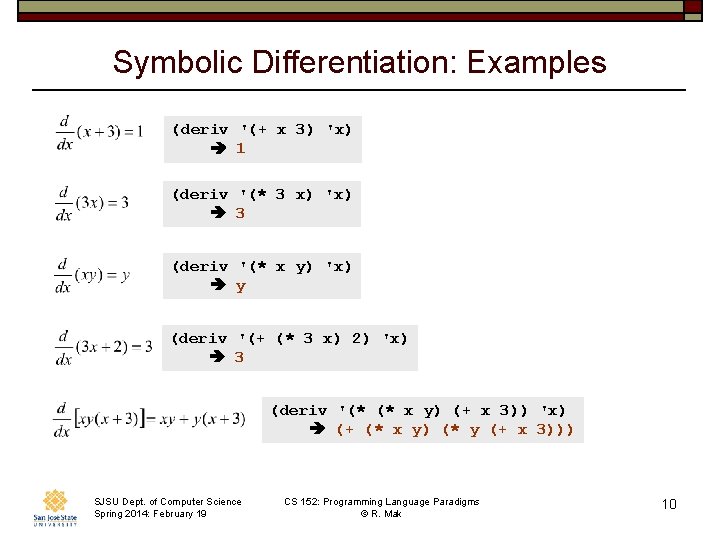 Symbolic Differentiation: Examples

$\frac{d}{dx}(x+3)=1$

(deriv '(+ x 3) 'x)
➔ 1

$\frac{d}{dx}(3x)=3$

(deriv '(* 3 x) 'x)
➔ 3

$\frac{d}{dx}(xy)=y$

(deriv '(* x y) 'x)
➔ y

$\frac{d}{dx}(3x+2)=3$

(deriv '(+ (* 3 x) 2) 'x)
➔ 3

$\frac{d}{dx}[xy(x+3)]=xy+y(x+3)$

(deriv '(* (* x y) (+ x 3)) 'x)
➔ (+ (* x y) (* y (+ x 3)))

San José State UNIVERSITY

SJSU Dept. of Computer Science
Spring 2014: February 19

CS 152: Programming Language Paradigms
© R. Mak

10